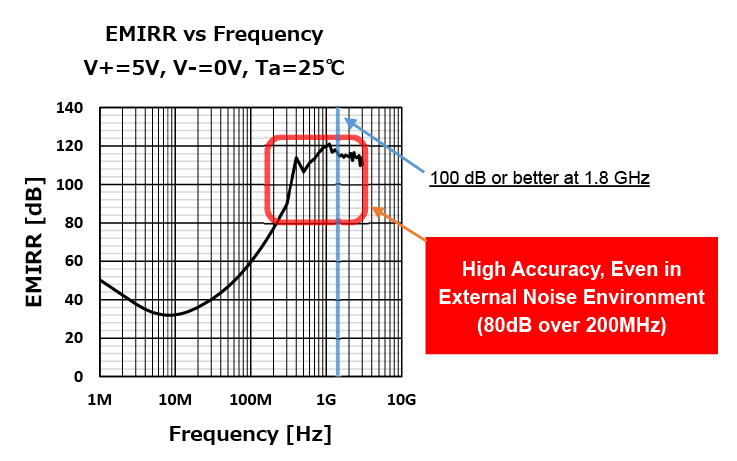 EMIRR vs Frequency
V+=5V, V-=0V, Ta=25℃

EMIRR [dB]

140
120
100
80
60
40
20
0

1M
10M
100M
1G
10G

Frequency [Hz]

100 dB or better at 1.8 GHz

High Accuracy, Even in External Noise Environment (80dB over 200MHz)